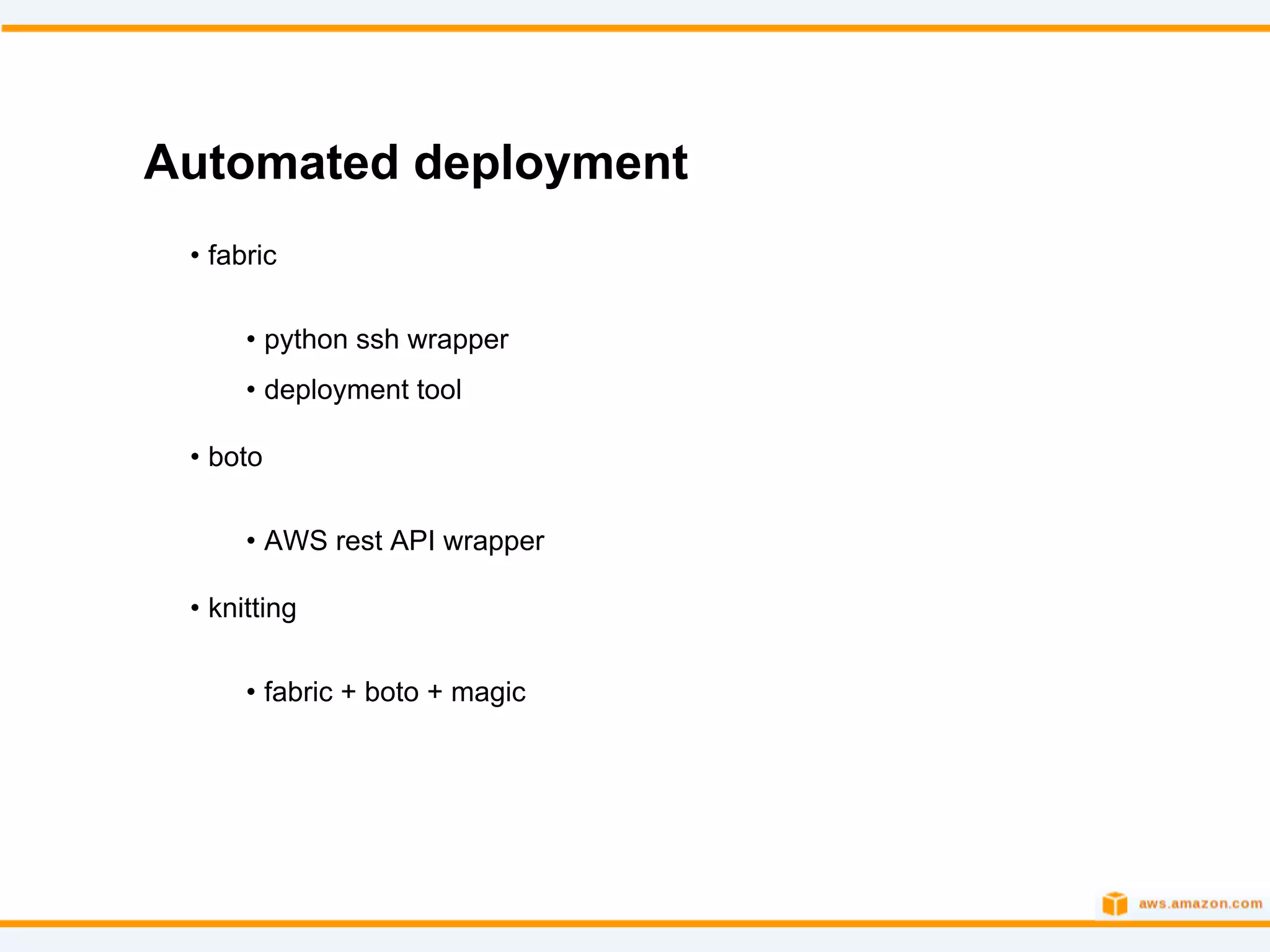 Automated deployment

• fabric

• python ssh wrapper

• deployment tool

• boto

• AWS rest API wrapper

• knitting

• fabric + boto + magic

aws.amazon.com